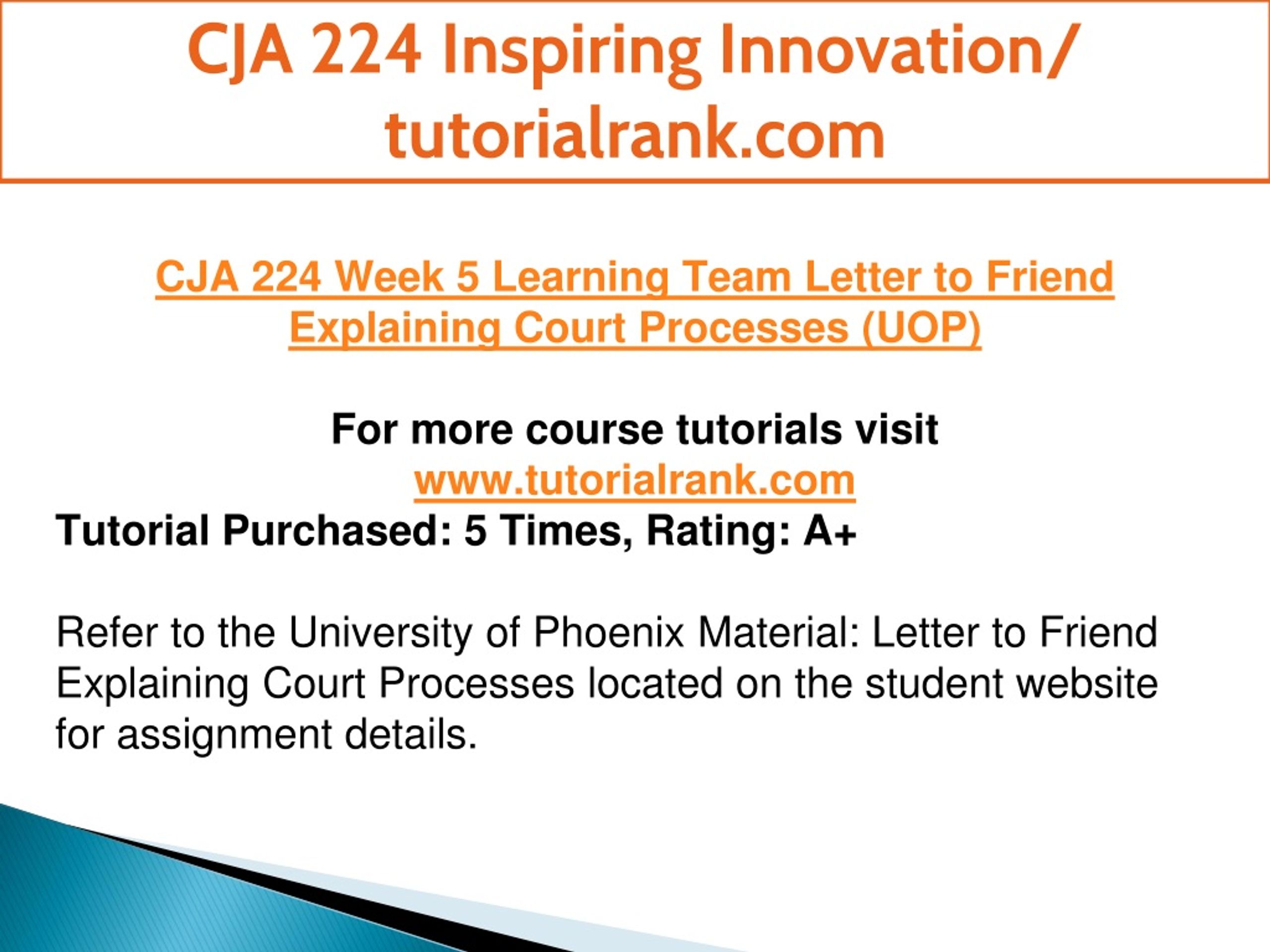 CJA 224 Inspiring Innovation/ tutorialrank.com

CJA 224 Week 5 Learning Team Letter to Friend Explaining Court Processes (UOP)

For more course tutorials visit
www.tutorialrank.com
Tutorial Purchased: 5 Times, Rating: A+

Refer to the University of Phoenix Material: Letter to Friend Explaining Court Processes located on the student website for assignment details.